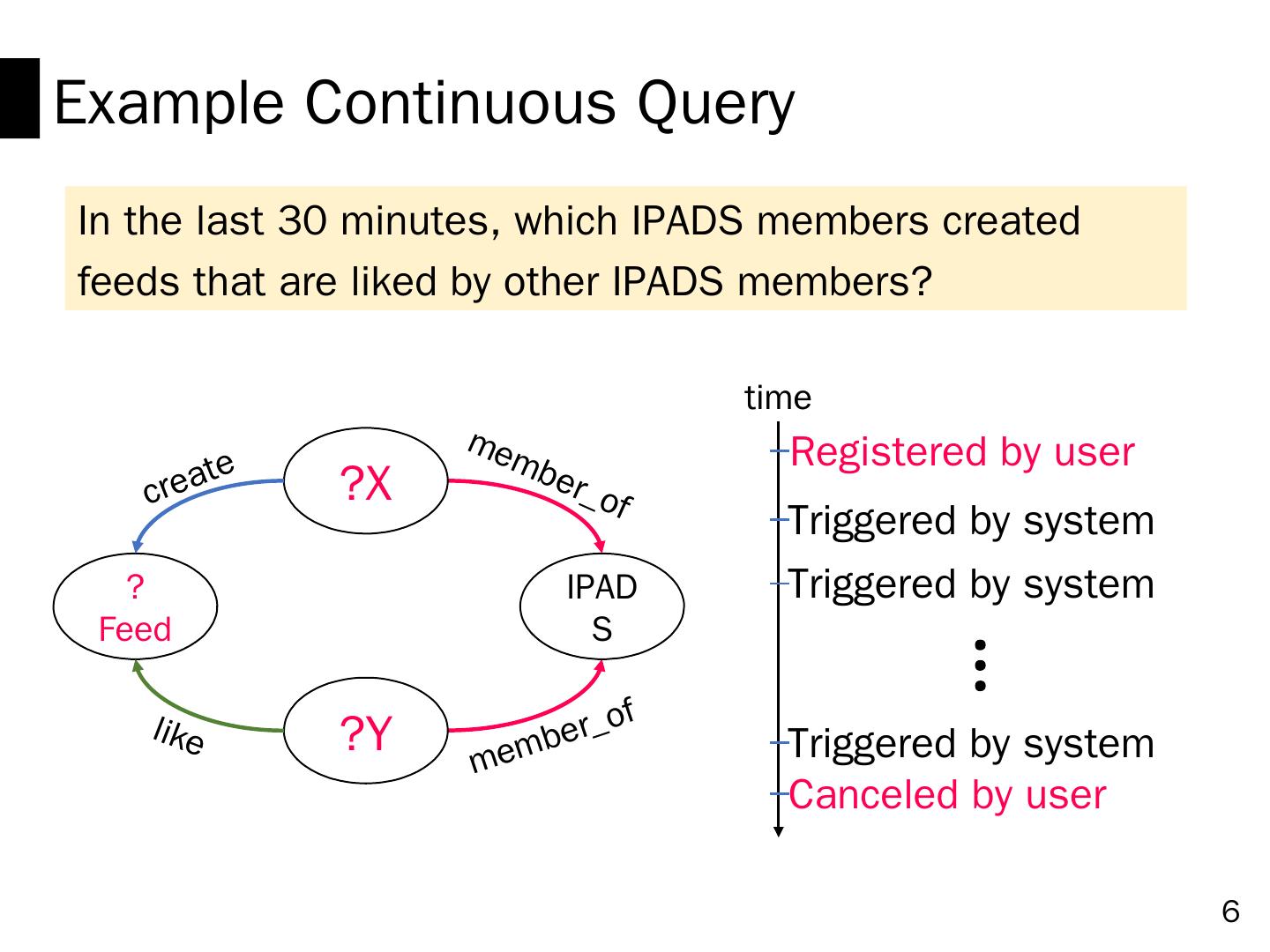 Example Continuous Query

In the last 30 minutes, which IPADS members created feeds that are liked by other IPADS members?

create

?X

member_of

?
Feed

IPAD
S

like

?Y

member_of

time

Registered by user

Triggered by system

Triggered by system

⋮

Triggered by system

Canceled by user

6